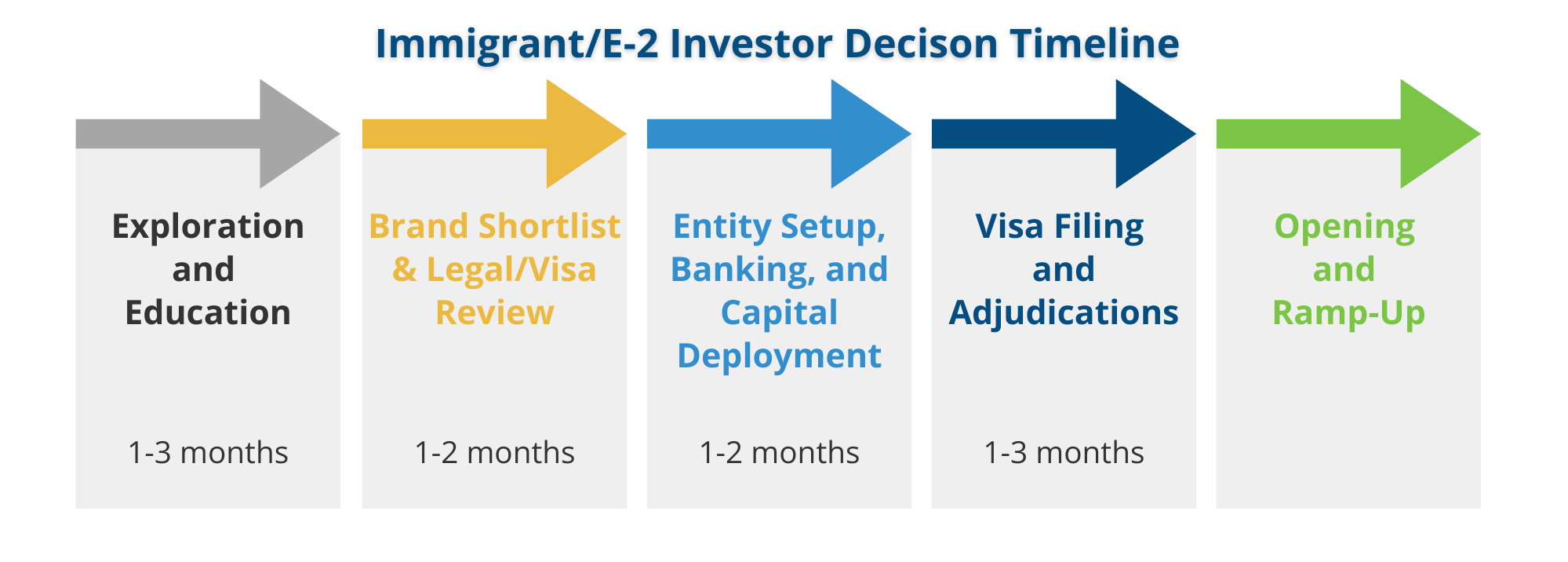 Immigrant/E-2 Investor Decison Timeline

Exploration and Education

1-3 months

Brand Shortlist & Legal/Visa Review

1-2 months

Entity Setup, Banking, and Capital Deployment

1-2 months

Visa Filing and Adjudications

1-3 months

Opening and Ramp-Up